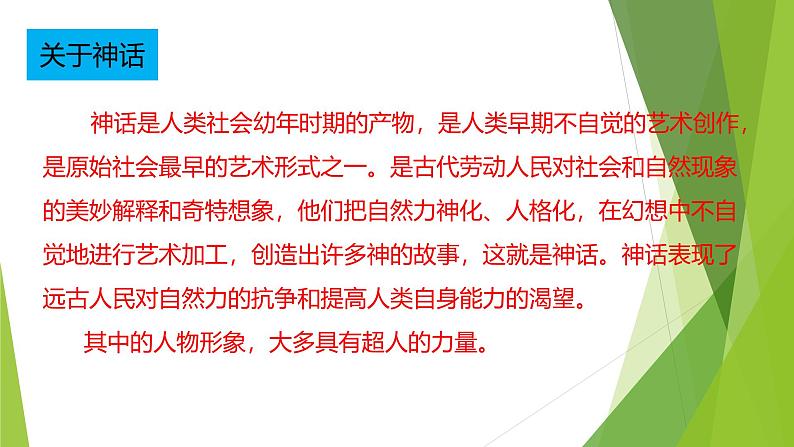 关于神话

神话是人类社会幼年时期的产物，是人类早期不自觉的艺术创作，是原始社会最早的艺术形式之一。是古代劳动人民对社会和自然现象的美妙解释和奇特想象，他们把自然力神化、人格化，在幻想中不自觉地进行艺术加工，创造出许多神的故事，这就是神话。神话表现了远古人民对自然力的抗争和提高人类自身能力的渴望。

其中的人物形象，大多具有超人的力量。